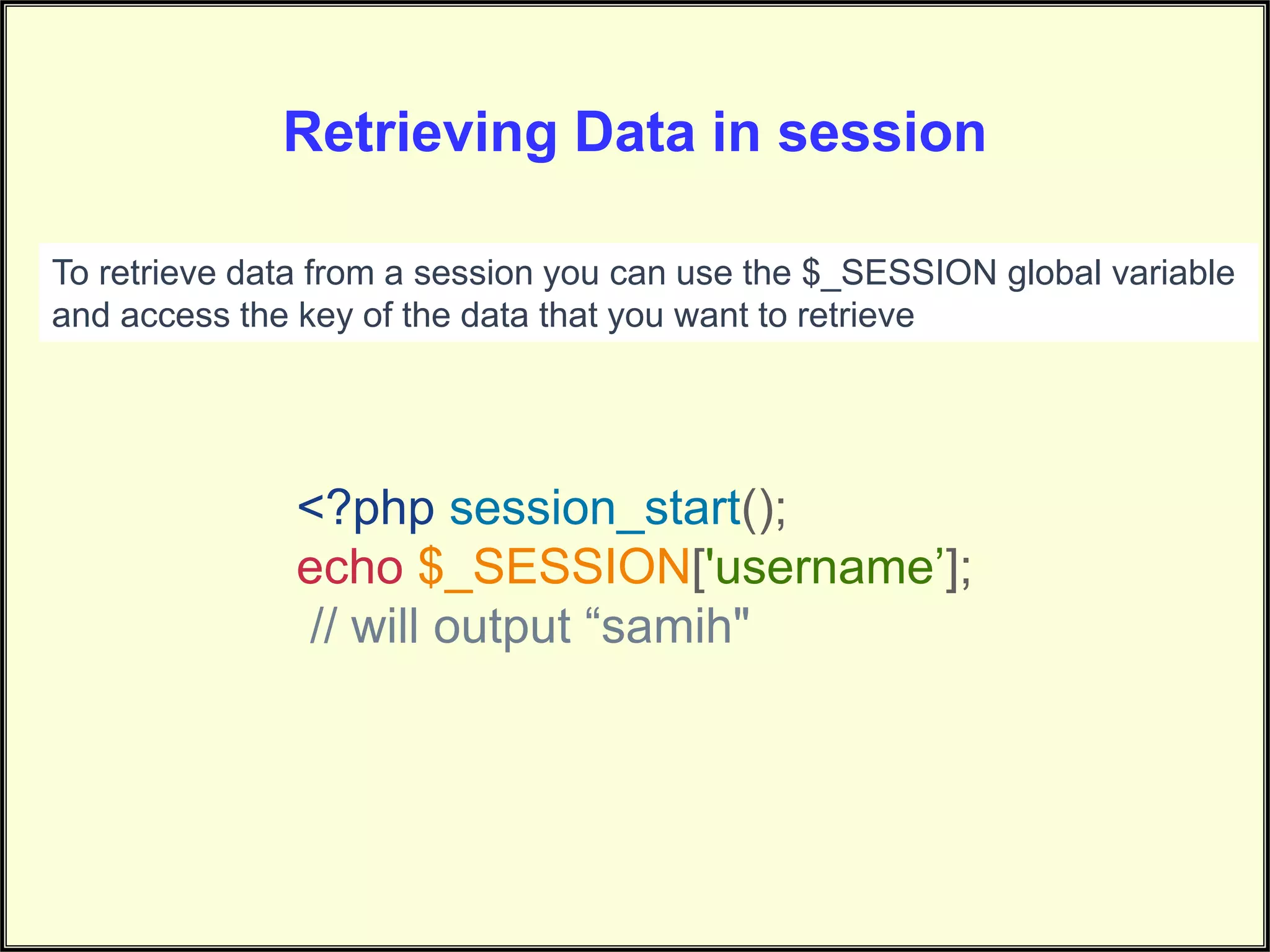 Retrieving Data in session

To retrieve data from a session you can use the $_SESSION global variable and access the key of the data that you want to retrieve

<?php session_start();
echo $_SESSION['username’];
// will output “samih"